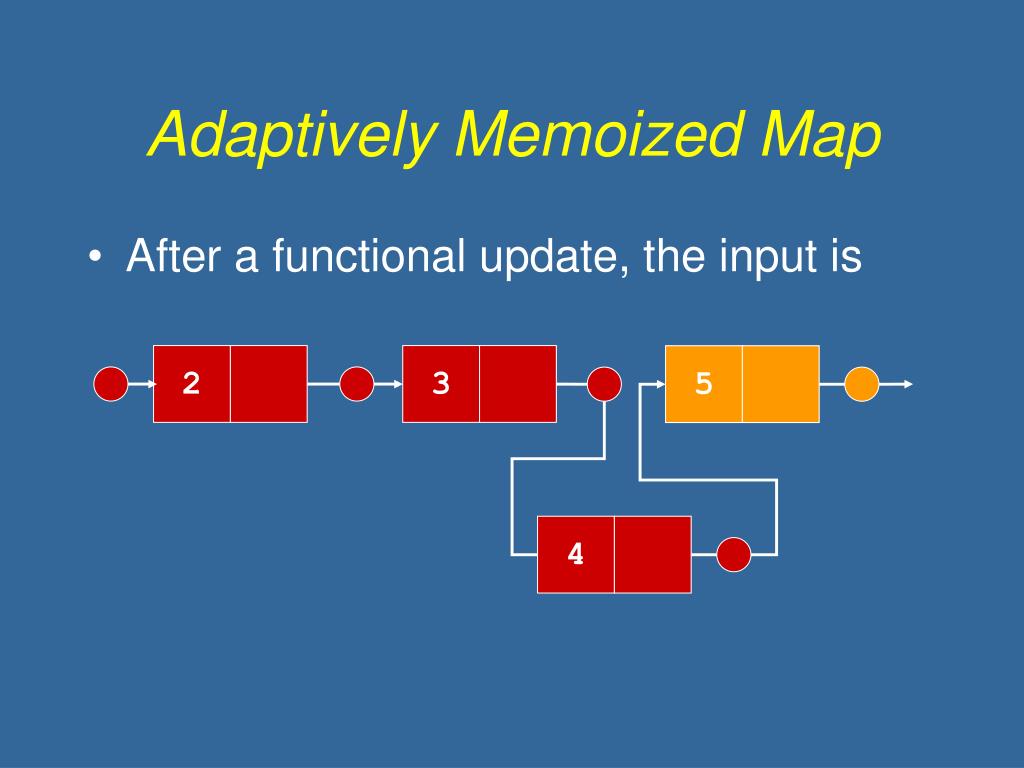 Adaptively Memoized Map

• After a functional update, the input is

2

3

5

4